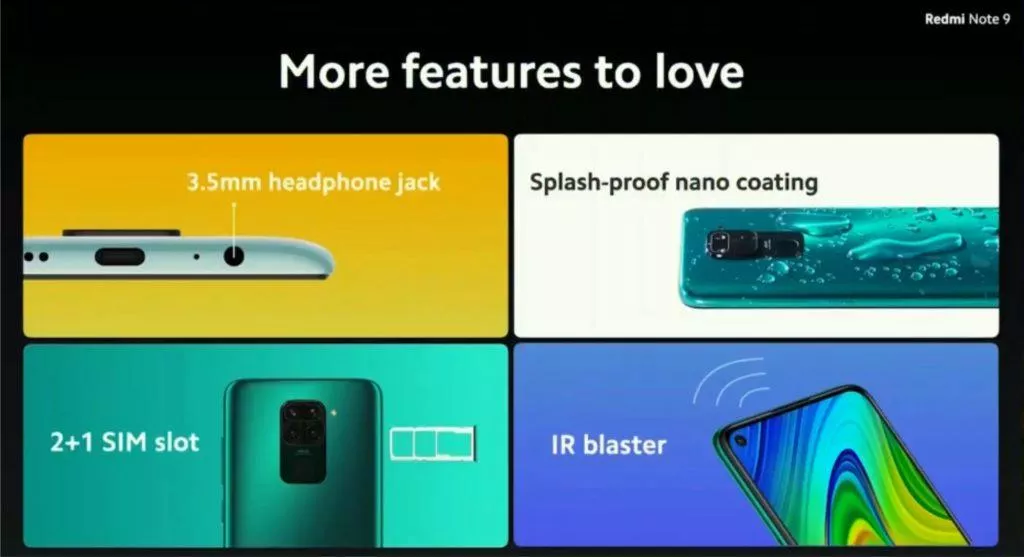 Redmi Note 9

More features to love

3.5mm headphone jack

Splash-proof nano coating

2+1 SIM slot

IR blaster